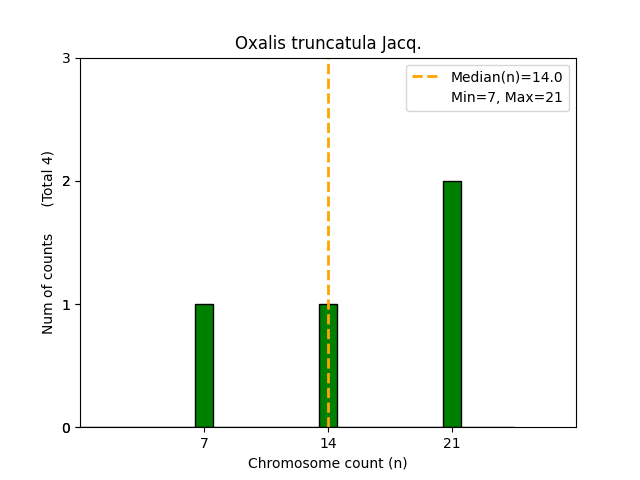 Oxalis truncatula Jacq.

Median(n)=14.0
Min=7, Max=21

Num of counts (Total 4)

3
2
1
0

7
14
21

Chromosome count (n)